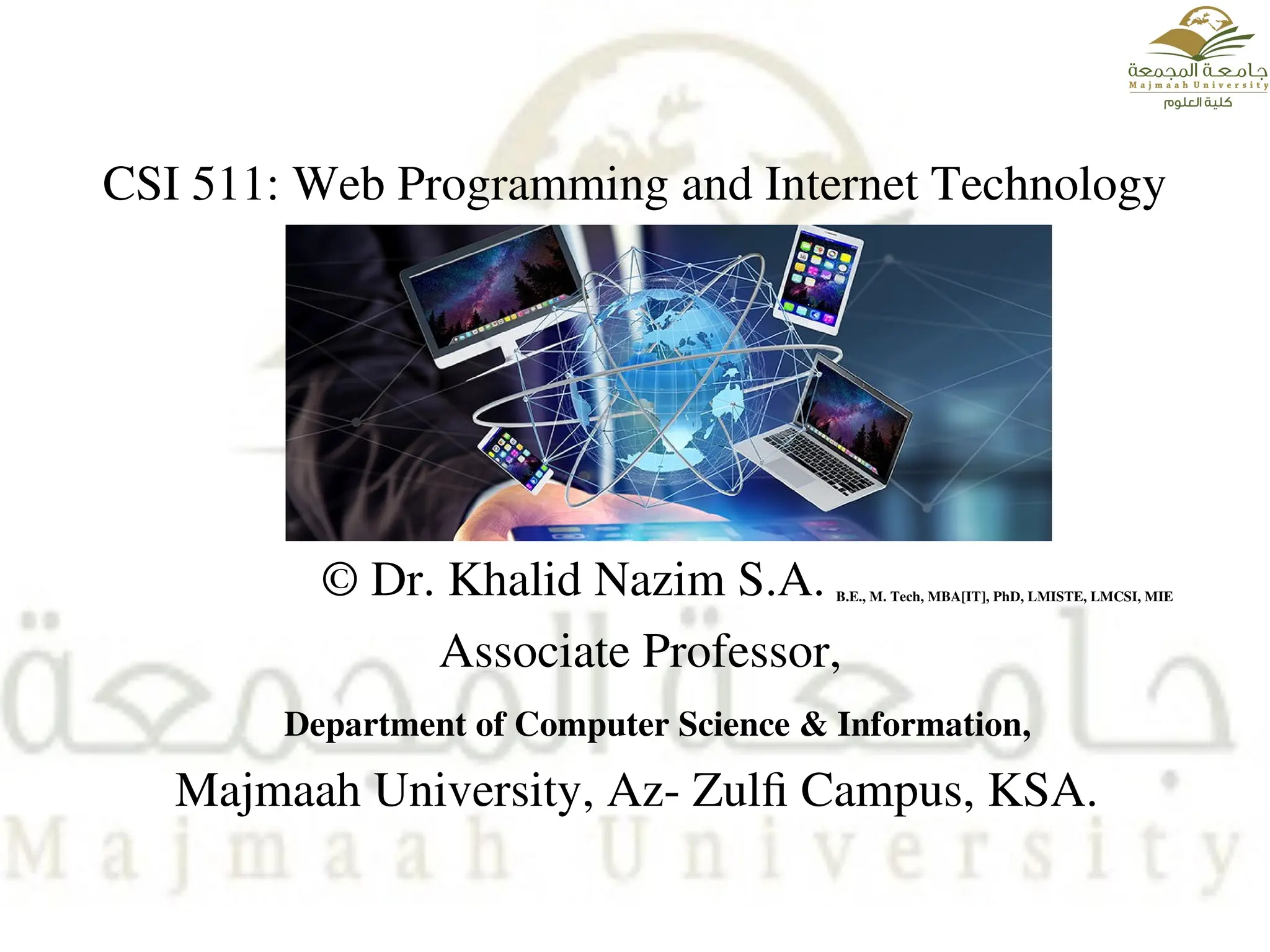 جامعة المجمعة
Majmaah University
كلية العلوم

CSI 511: Web Programming and Internet Technology

© Dr. Khalid Nazim S.A. B.E., M. Tech, MBA[IT], PhD, LMISTE, LMCSI, MIE

Associate Professor,

Department of Computer Science & Information,

Majmaah University, Az- Zulfi Campus, KSA.

جامعة المجمعة
Majmaah University